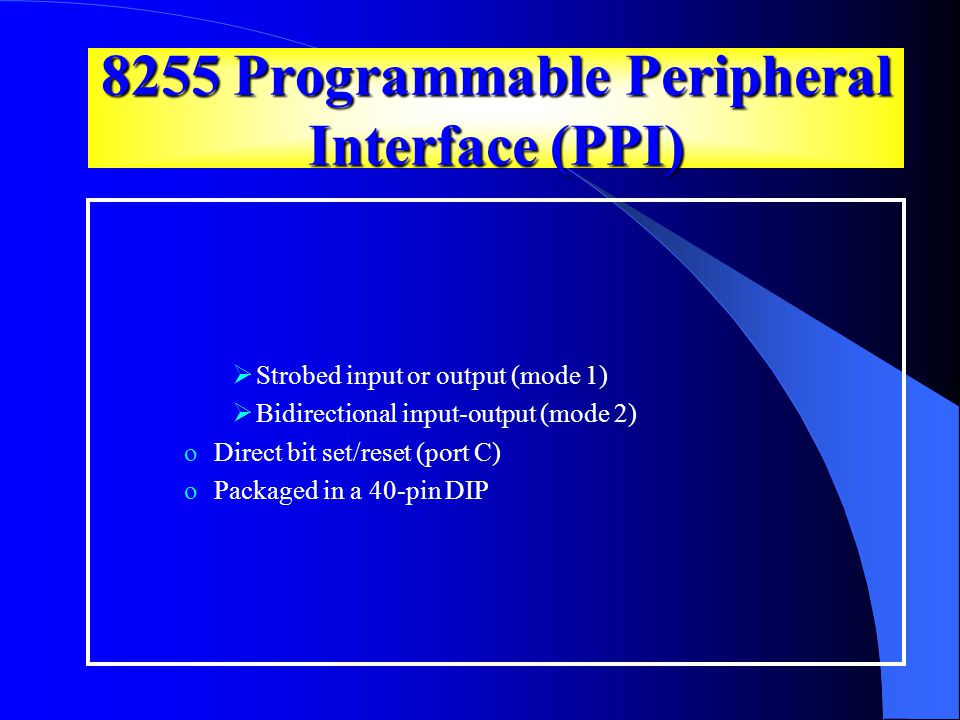 8255 Programmable Peripheral Interface (PPI)

➢ Strobed input or output (mode 1)
➢ Bidirectional input-output (mode 2)
o Direct bit set/reset (port C)
o Packaged in a 40-pin DIP